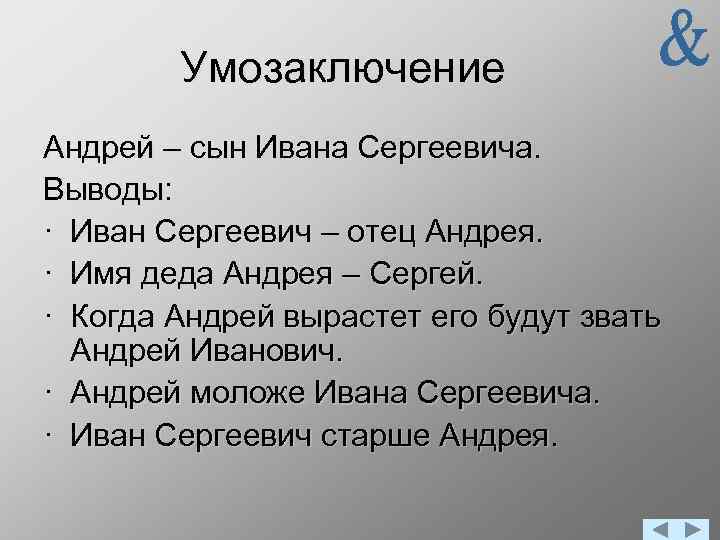 &

Умозаключение

Андрей – сын Ивана Сергеевича.

Выводы:

· Иван Сергеевич – отец Андрея.

· Имя деда Андрея – Сергей.

· Когда Андрей вырастет его будут звать Андрей Иванович.

· Андрей моложе Ивана Сергеевича.

· Иван Сергеевич старше Андрея.